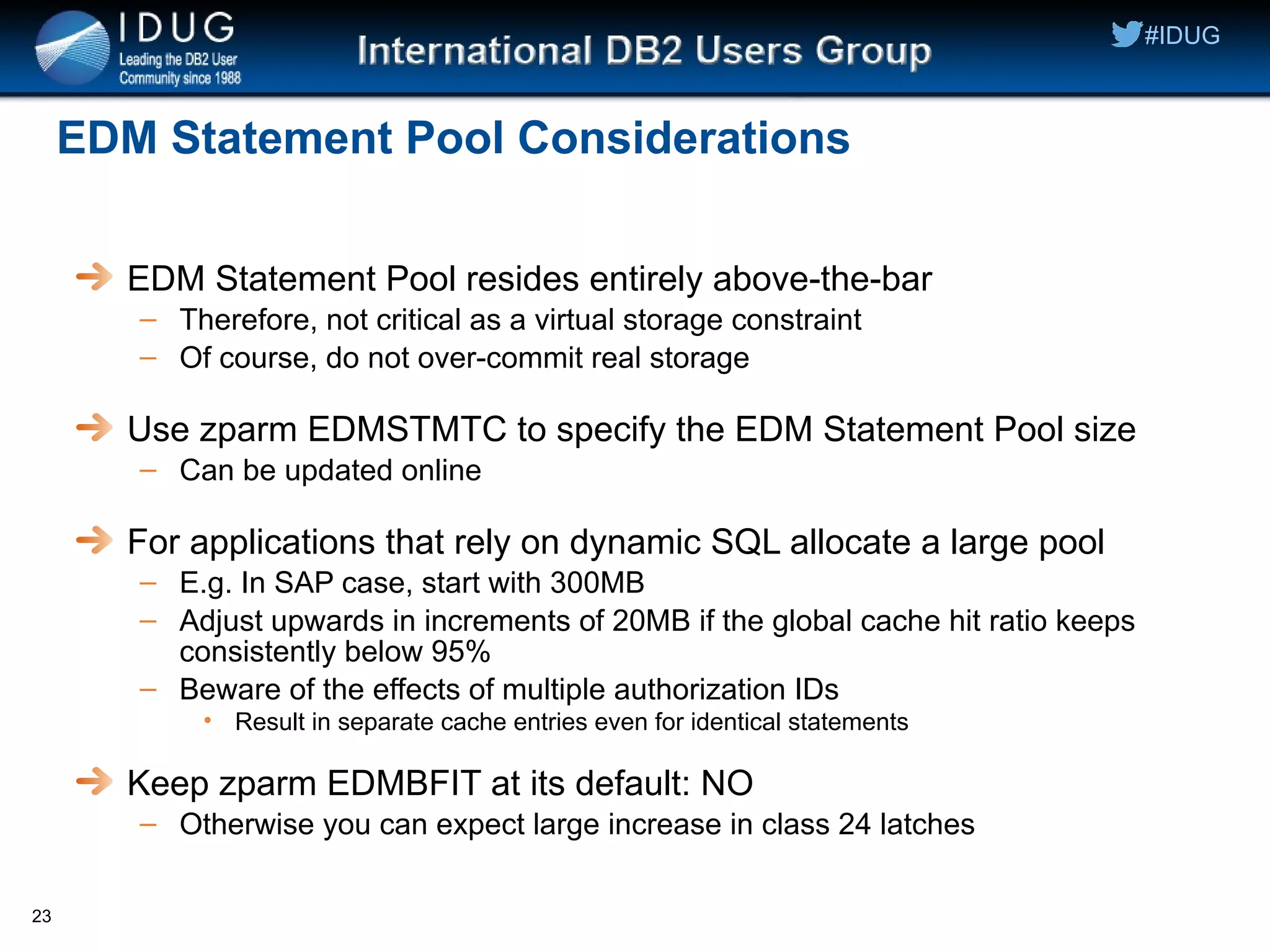 IDUG
Leading the DB2 User Community since 1988

International DB2 Users Group

#IDUG

EDM Statement Pool Considerations

EDM Statement Pool resides entirely above-the-bar
– Therefore, not critical as a virtual storage constraint
– Of course, do not over-commit real storage

Use zparm EDMSTMTC to specify the EDM Statement Pool size
– Can be updated online

For applications that rely on dynamic SQL allocate a large pool
– E.g. In SAP case, start with 300MB
– Adjust upwards in increments of 20MB if the global cache hit ratio keeps consistently below 95%
– Beware of the effects of multiple authorization IDs
• Result in separate cache entries even for identical statements

Keep zparm EDMBFIT at its default: NO
– Otherwise you can expect large increase in class 24 latches

23